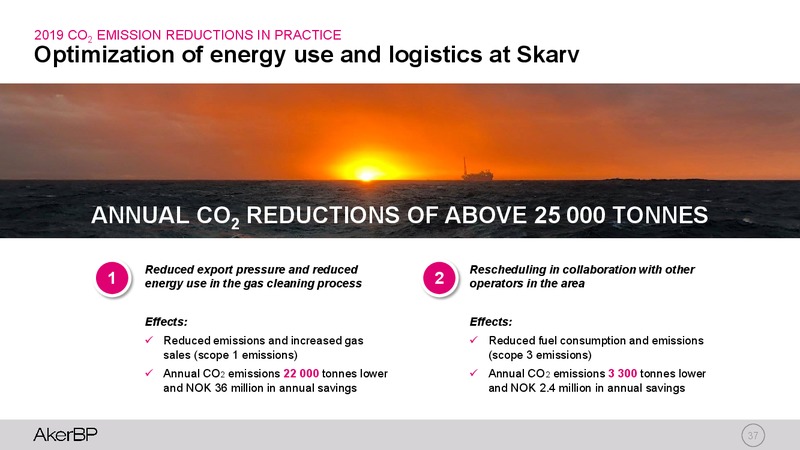 2019 $CO_2$ EMISSION REDUCTIONS IN PRACTICE
Optimization of energy use and logistics at Skarv

ANNUAL $CO_2$ REDUCTIONS OF ABOVE 25 000 TONNES

1
Reduced export pressure and reduced energy use in the gas cleaning process

Effects:
✓ Reduced emissions and increased gas sales (scope 1 emissions)
✓ Annual $CO_2$ emissions 22 000 tonnes lower and NOK 36 million in annual savings

2
Rescheduling in collaboration with other operators in the area

Effects:
✓ Reduced fuel consumption and emissions (scope 3 emissions)
✓ Annual $CO_2$ emissions 3 300 tonnes lower and NOK 2.4 million in annual savings

AkerBP
37